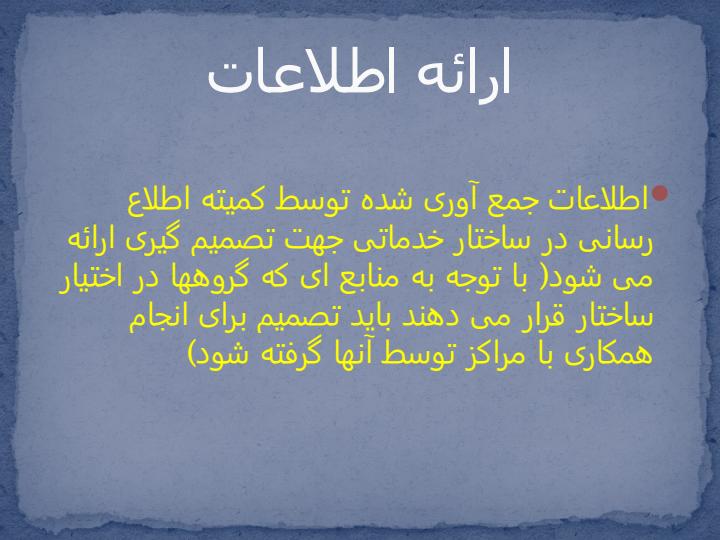 ارائه اطلاعات

اطلاعات جمع آوری شده توسط کمیته اطلاع رسانی در ساختار خدماتی جهت تصمیم گیری ارائه می شود( با توجه به منابع ای که گروهها در اختیار ساختار قرار می دهند باید تصمیم برای انجام همکاری با مراکز توسط آنها گرفته شود)